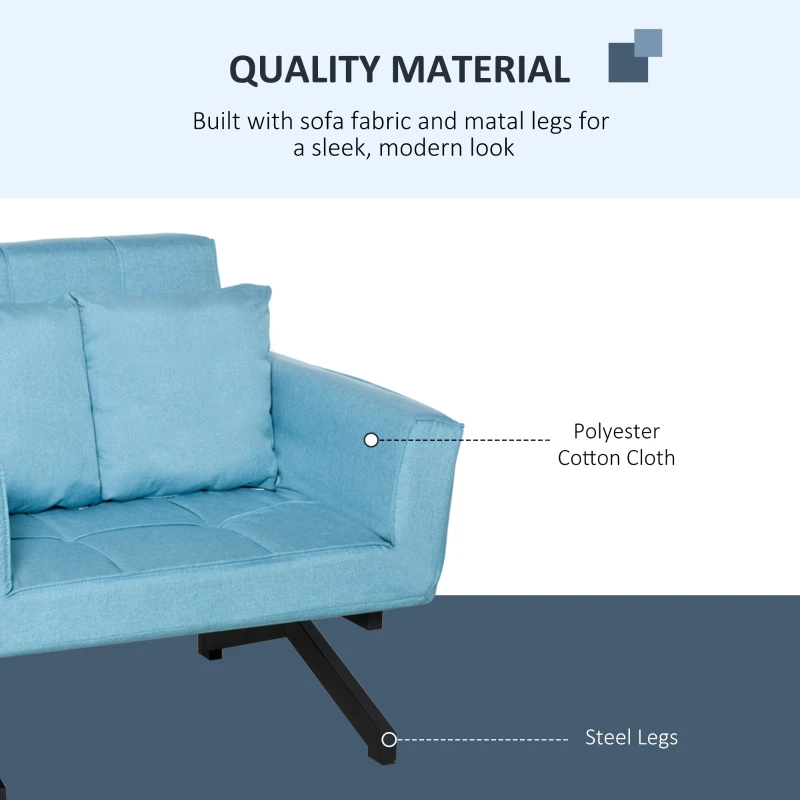 QUALITY MATERIAL

Built with sofa fabric and matal legs for a sleek, modern look

Polyester Cotton Cloth

Steel Legs